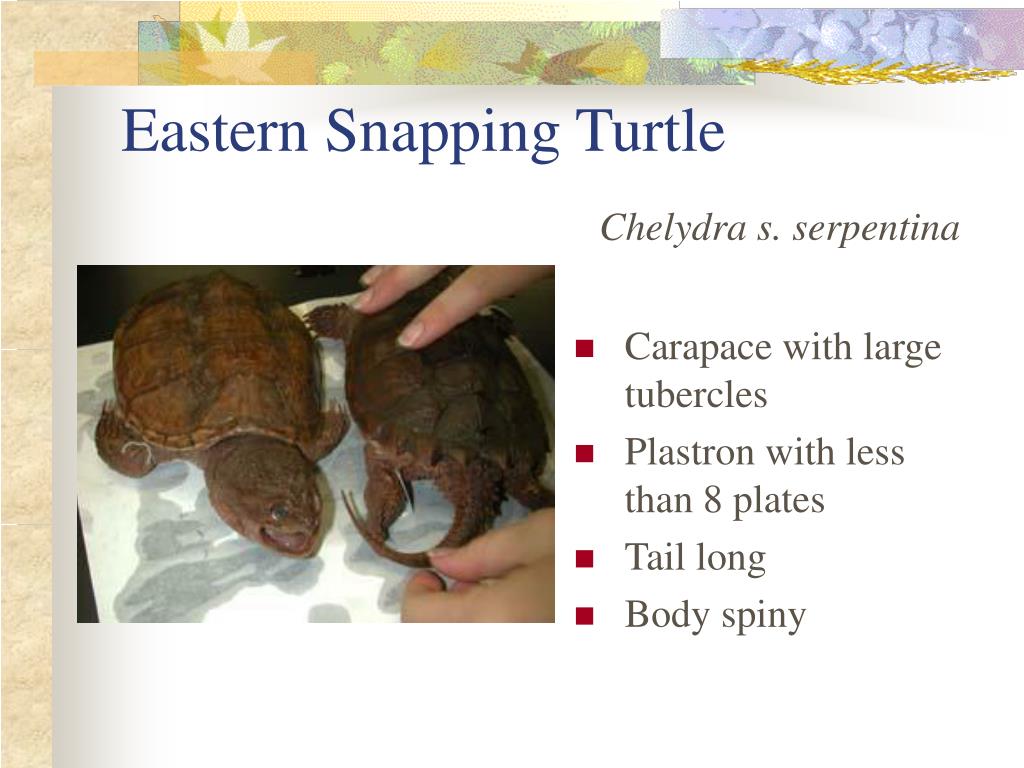 Eastern Snapping Turtle

Chelydra s. serpentina

- Carapace with large tubercles
- Plastron with less than 8 plates
- Tail long
- Body spiny